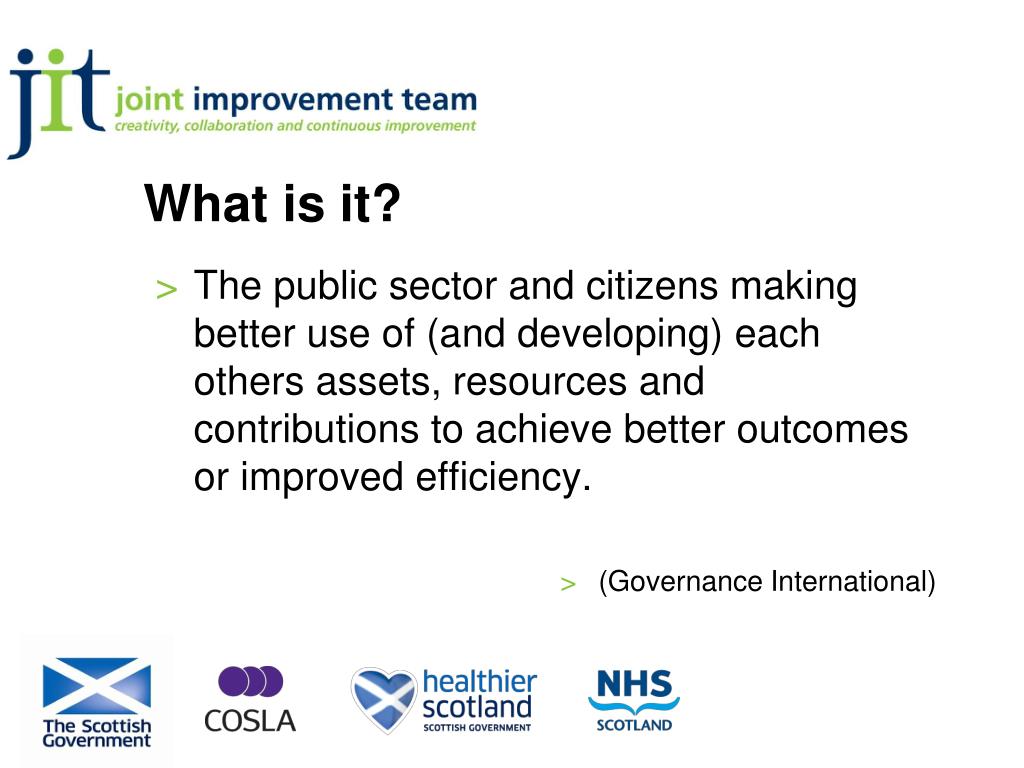 jit joint improvement team
creativity, collaboration and continuous improvement

What is it?

> The public sector and citizens making better use of (and developing) each others assets, resources and contributions to achieve better outcomes or improved efficiency.

> (Governance International)

The Scottish Government

COSLA

healthier scotland
SCOTTISH GOVERNMENT

NHS
SCOTLAND